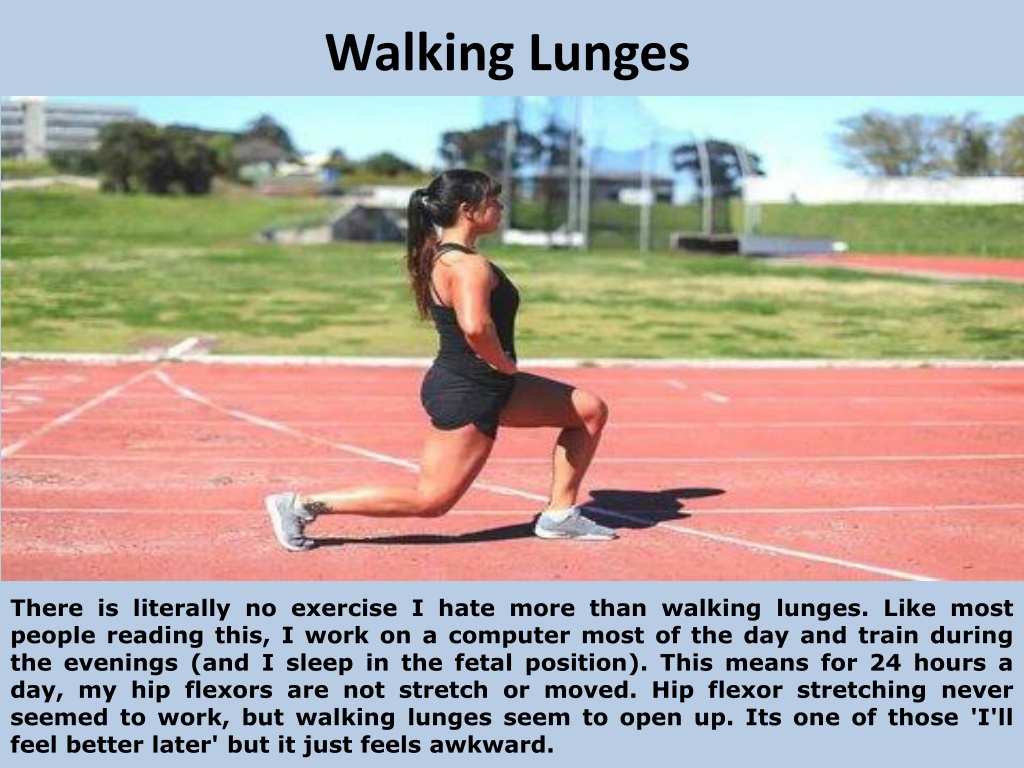 Walking Lunges

There is literally no exercise I hate more than walking lunges. Like most people reading this, I work on a computer most of the day and train during the evenings (and I sleep in the fetal position). This means for 24 hours a day, my hip flexors are not stretch or moved. Hip flexor stretching never seemed to work, but walking lunges seem to open up. Its one of those 'I'll feel better later' but it just feels awkward.